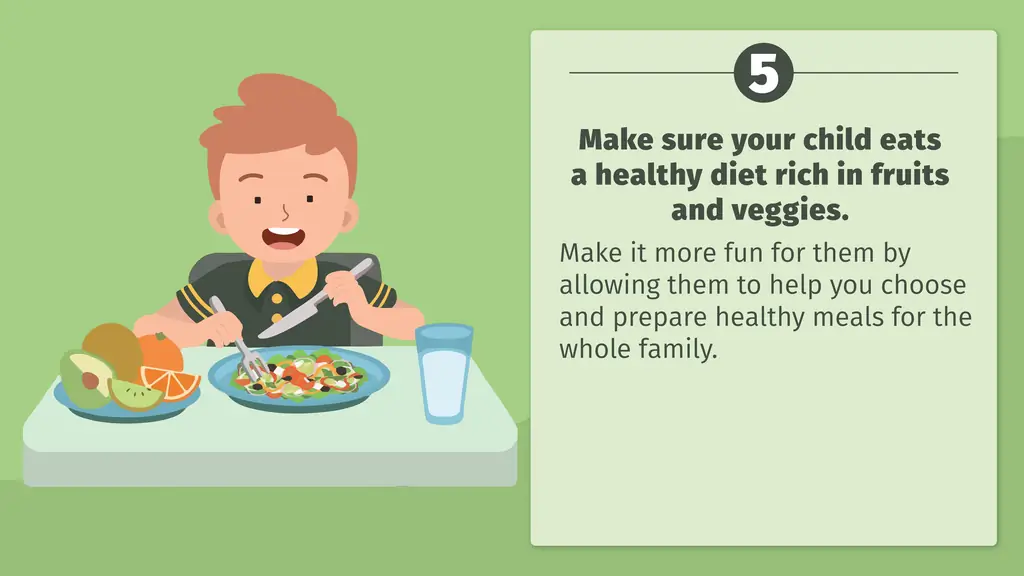 5

Make sure your child eats a healthy diet rich in fruits and veggies.

Make it more fun for them by allowing them to help you choose and prepare healthy meals for the whole family.